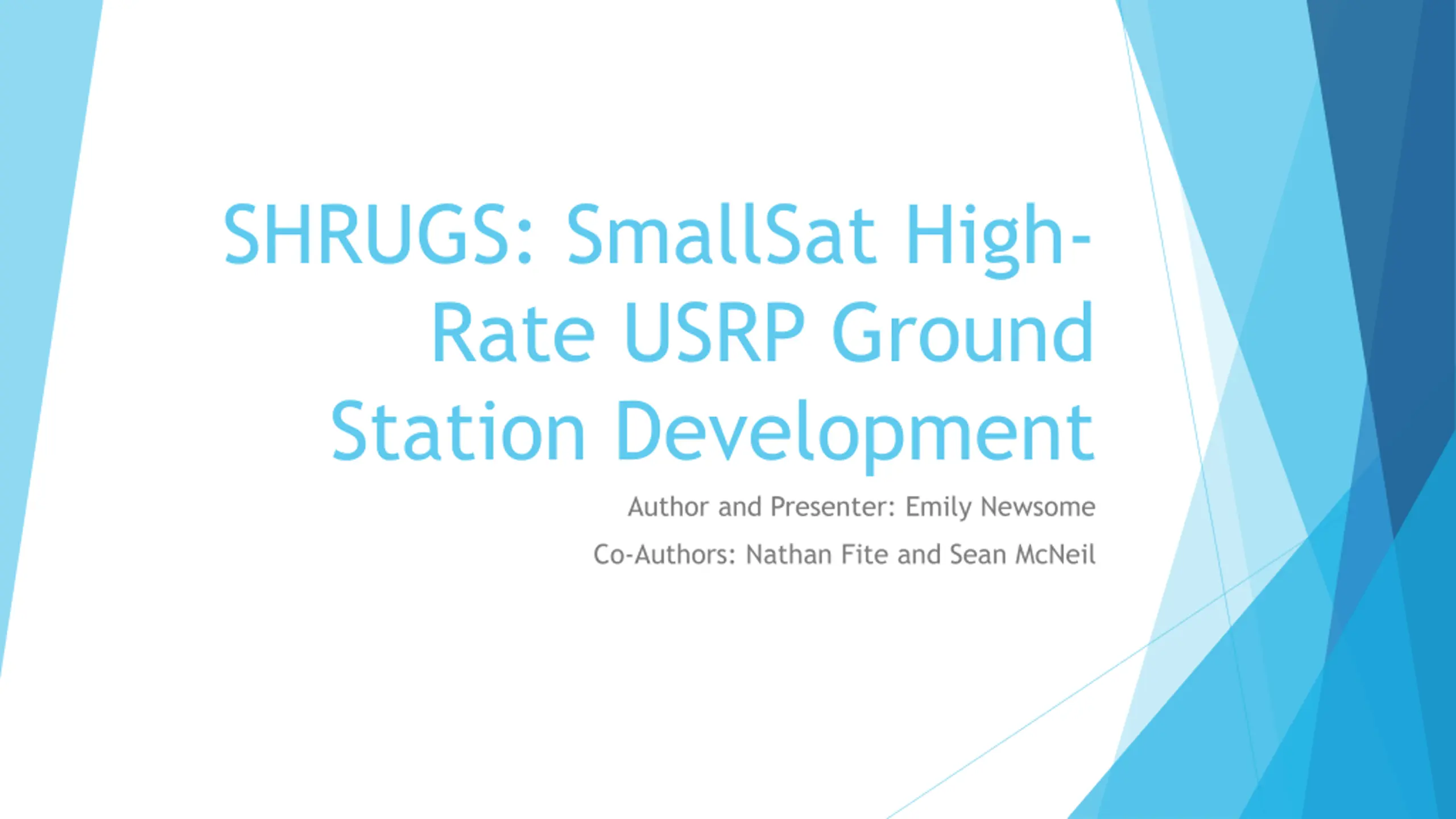 SHRUGS: SmallSat High-Rate USRP Ground Station Development

Author and Presenter: Emily Newsome

Co-Authors: Nathan Fite and Sean McNeil